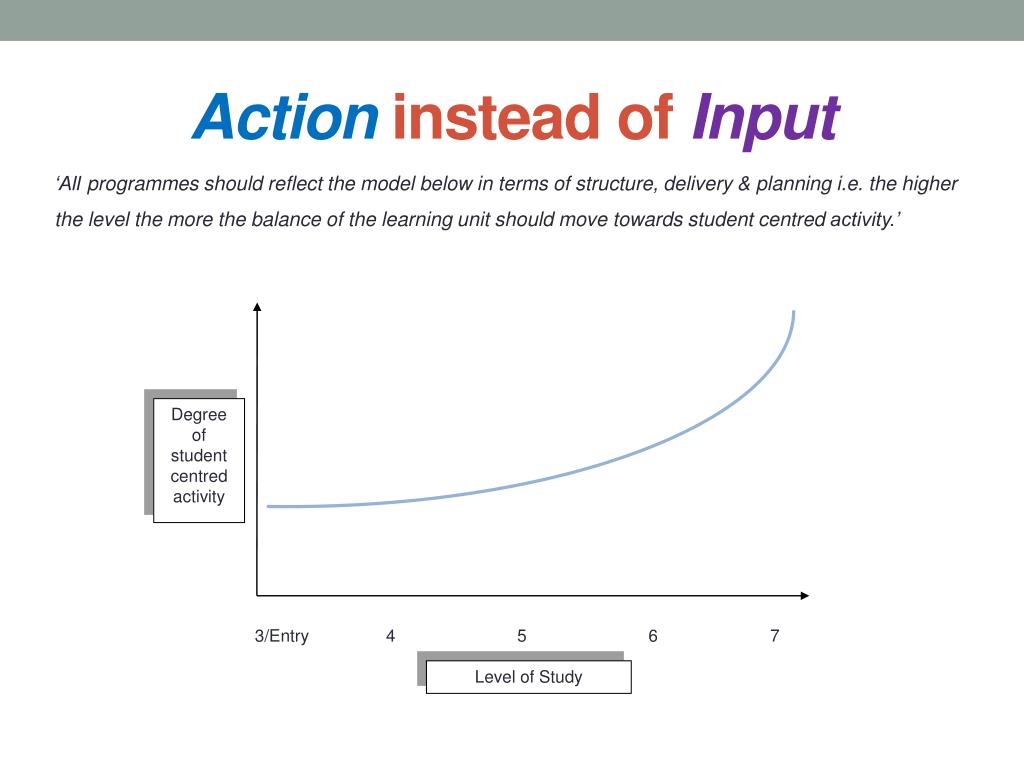 Action instead of Input

‘All programmes should reflect the model below in terms of structure, delivery & planning i.e. the higher the level the more the balance of the learning unit should move towards student centred activity.’

Degree of student centred activity

3/Entry 4 5 6 7

Level of Study